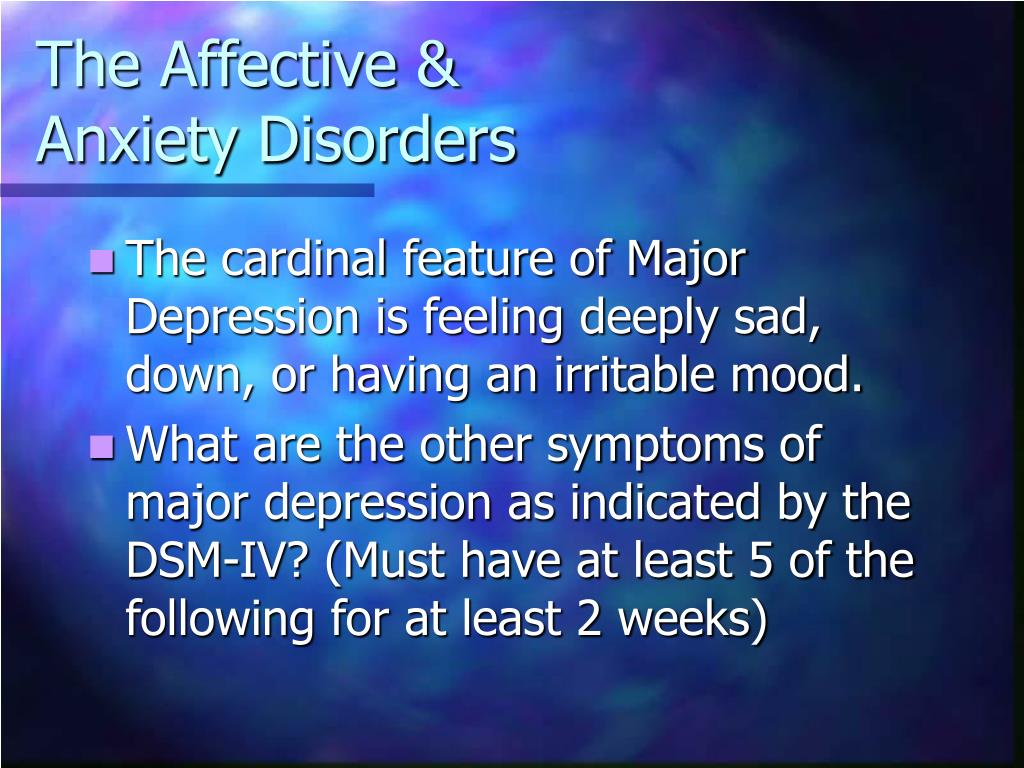 The Affective & Anxiety Disorders

The cardinal feature of Major Depression is feeling deeply sad, down, or having an irritable mood.

What are the other symptoms of major depression as indicated by the DSM-IV? (Must have at least 5 of the following for at least 2 weeks)